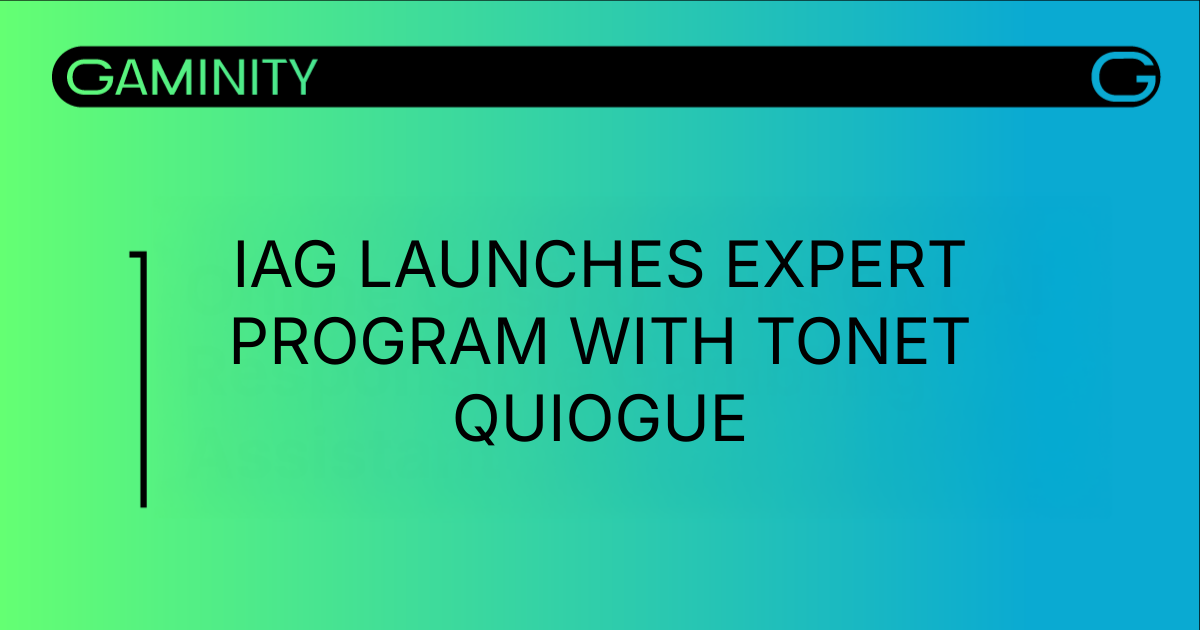 GAMINITY

G

IAG LAUNCHES EXPERT PROGRAM WITH TONET QUIOGUE